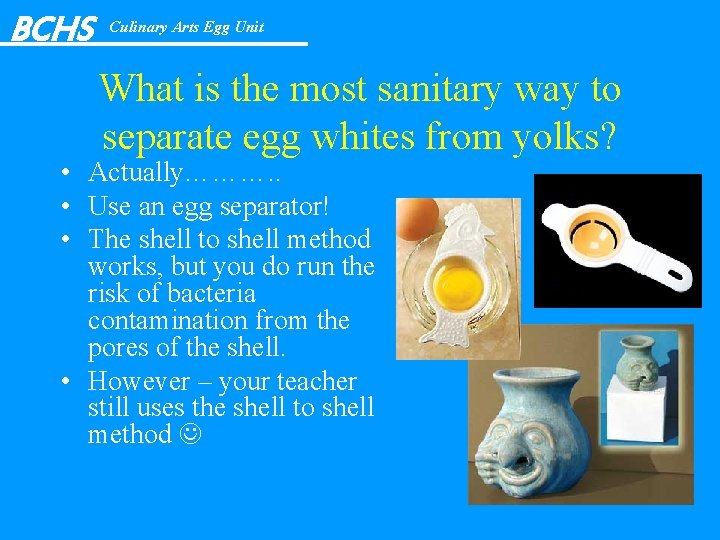 BCHS Culinary Arts Egg Unit

What is the most sanitary way to separate egg whites from yolks?

• Actually………..
• Use an egg separator!
• The shell to shell method works, but you do run the risk of bacteria contamination from the pores of the shell.
• However – your teacher still uses the shell to shell method ☺